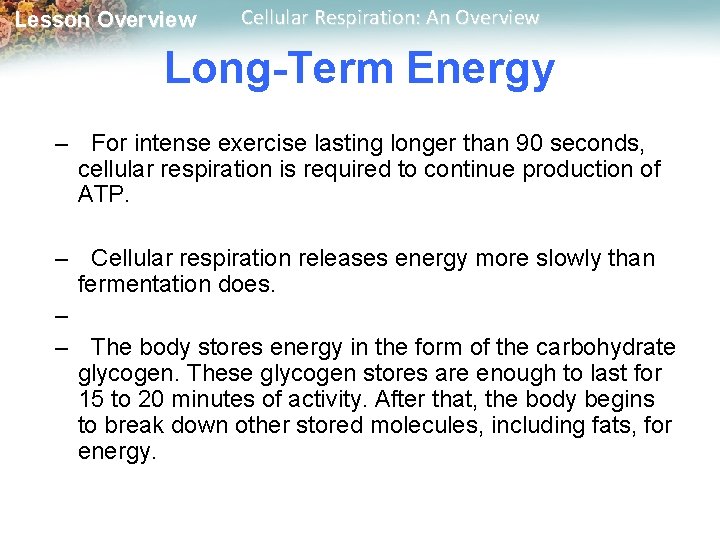 Lesson Overview Cellular Respiration: An Overview

Long-Term Energy

– For intense exercise lasting longer than 90 seconds, cellular respiration is required to continue production of ATP.

– Cellular respiration releases energy more slowly than fermentation does.

–

– The body stores energy in the form of the carbohydrate glycogen. These glycogen stores are enough to last for 15 to 20 minutes of activity. After that, the body begins to break down other stored molecules, including fats, for energy.